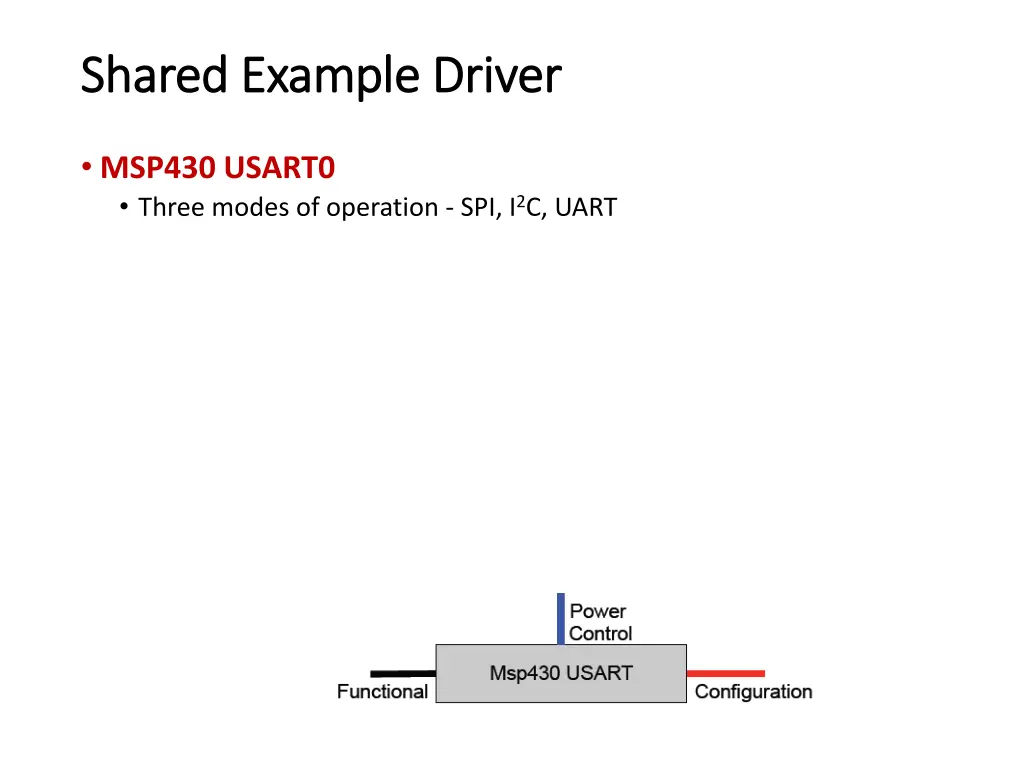 Shared Example Driver

• MSP430 USART0
  • Three modes of operation - SPI, I$^2$C, UART

Power Control

Functional

Msp430 USART

Configuration